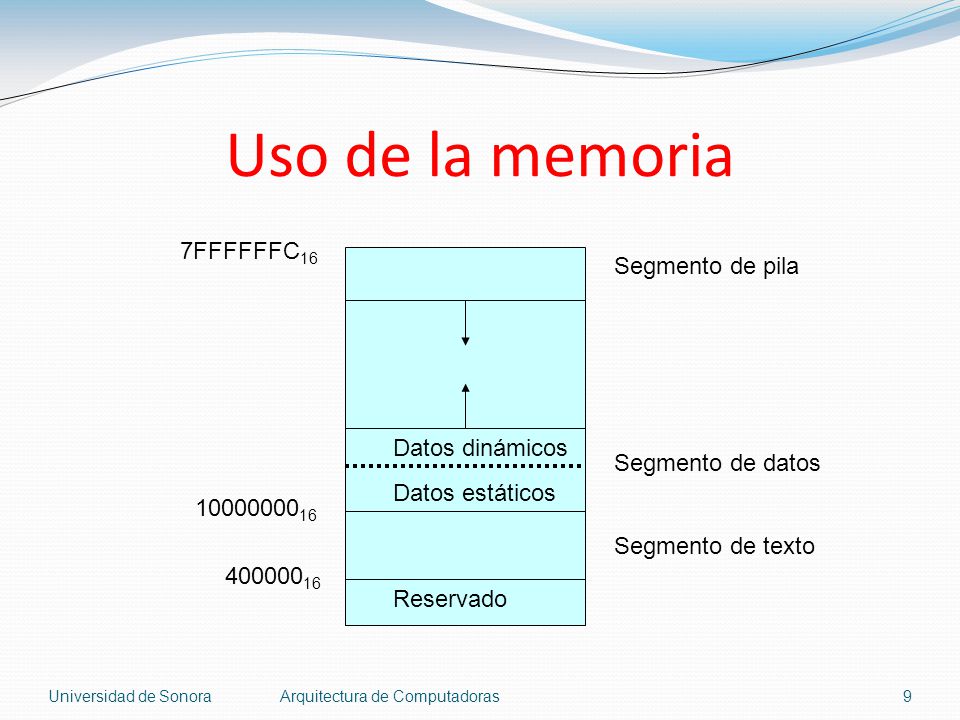 Uso de la memoria

$7FFFFFFC_{16}$

Segmento de pila

Datos dinámicos

Segmento de datos

Datos estáticos

$10000000_{16}$

Segmento de texto

$400000_{16}$

Reservado

Universidad de Sonora Arquitectura de Computadoras 9